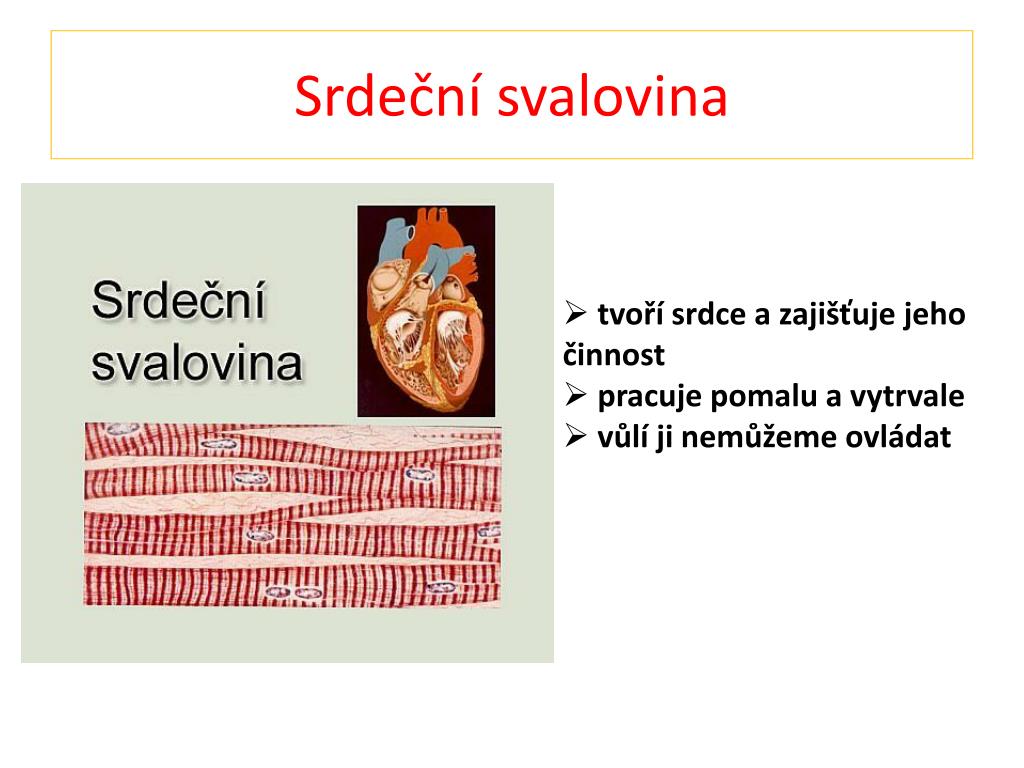 Srdeční svalovina

Srdeční svalovina

➢ tvoří srdce a zajišťuje jeho činnost
➢ pracuje pomalu a vytrvale
➢ vůlí ji nemůžeme ovládat